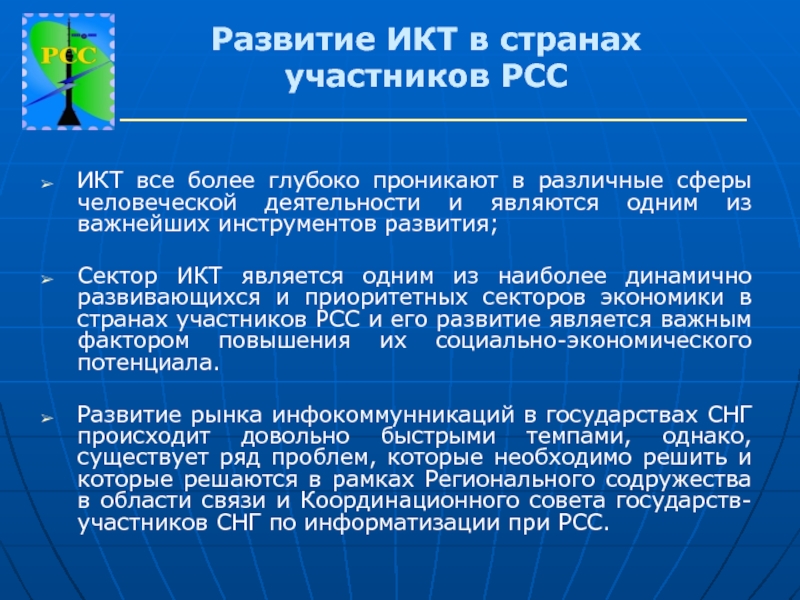 РСС

Развитие ИКТ в странах участников РСС

➢ ИКТ все более глубоко проникают в различные сферы человеческой деятельности и являются одним из важнейших инструментов развития;

➢ Сектор ИКТ является одним из наиболее динамично развивающихся и приоритетных секторов экономики в странах участников РСС и его развитие является важным фактором повышения их социально-экономического потенциала.

➢ Развитие рынка инфокоммунникаций в государствах СНГ происходит довольно быстрыми темпами, однако, существует ряд проблем, которые необходимо решить и которые решаются в рамках Регионального содружества в области связи и Координационного совета государств-участников СНГ по информатизации при РСС.